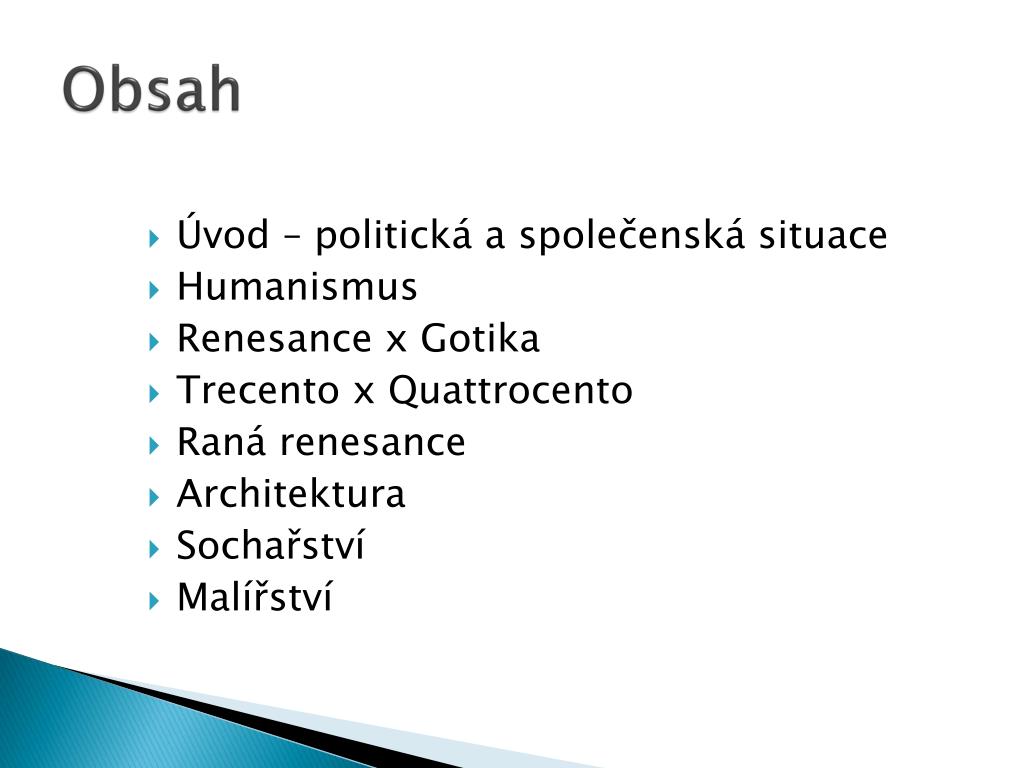 Obsah

Úvod – politická a společenská situace
Humanismus
Renesance x Gotika
Trecento x Quattrocento
Raná renesance
Architektura
Sochařství
Malířství